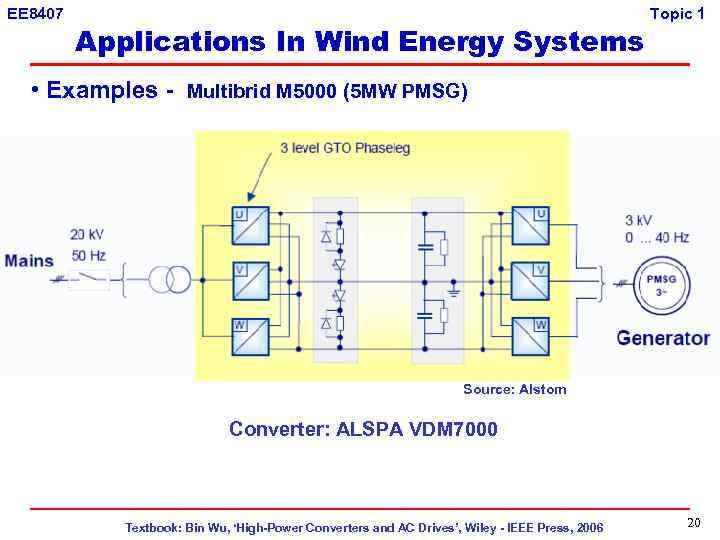 EE8407

Topic 1

Applications In Wind Energy Systems

• Examples - Multibrid M5000 (5MW PMSG)

3 level GTO Phaseleg

20 kV
50 Hz

Mains

U
V
W

U
V
W

3 kV
0 ... 40 Hz

PMSG
3~

Generator

Source: Alstom

Converter: ALSPA VDM7000

Textbook: Bin Wu, 'High-Power Converters and AC Drives', Wiley - IEEE Press, 2006

20